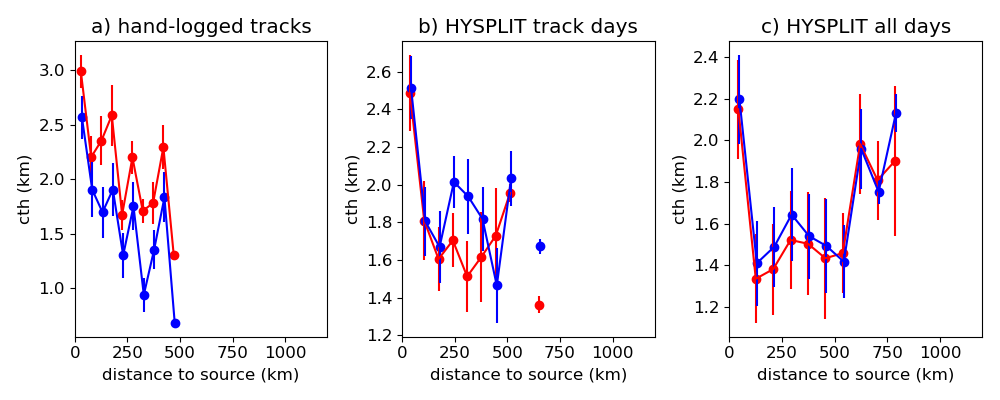 a) hand-logged tracks

cth (km)

3.0
2.5
2.0
1.5
1.0

0 250 500 750 1000

distance to source (km)

b) HYSPLIT track days

cth (km)

2.6
2.4
2.2
2.0
1.8
1.6
1.4
1.2

0 250 500 750 1000

distance to source (km)

c) HYSPLIT all days

cth (km)

2.4
2.2
2.0
1.8
1.6
1.4
1.2

0 250 500 750 1000

distance to source (km)